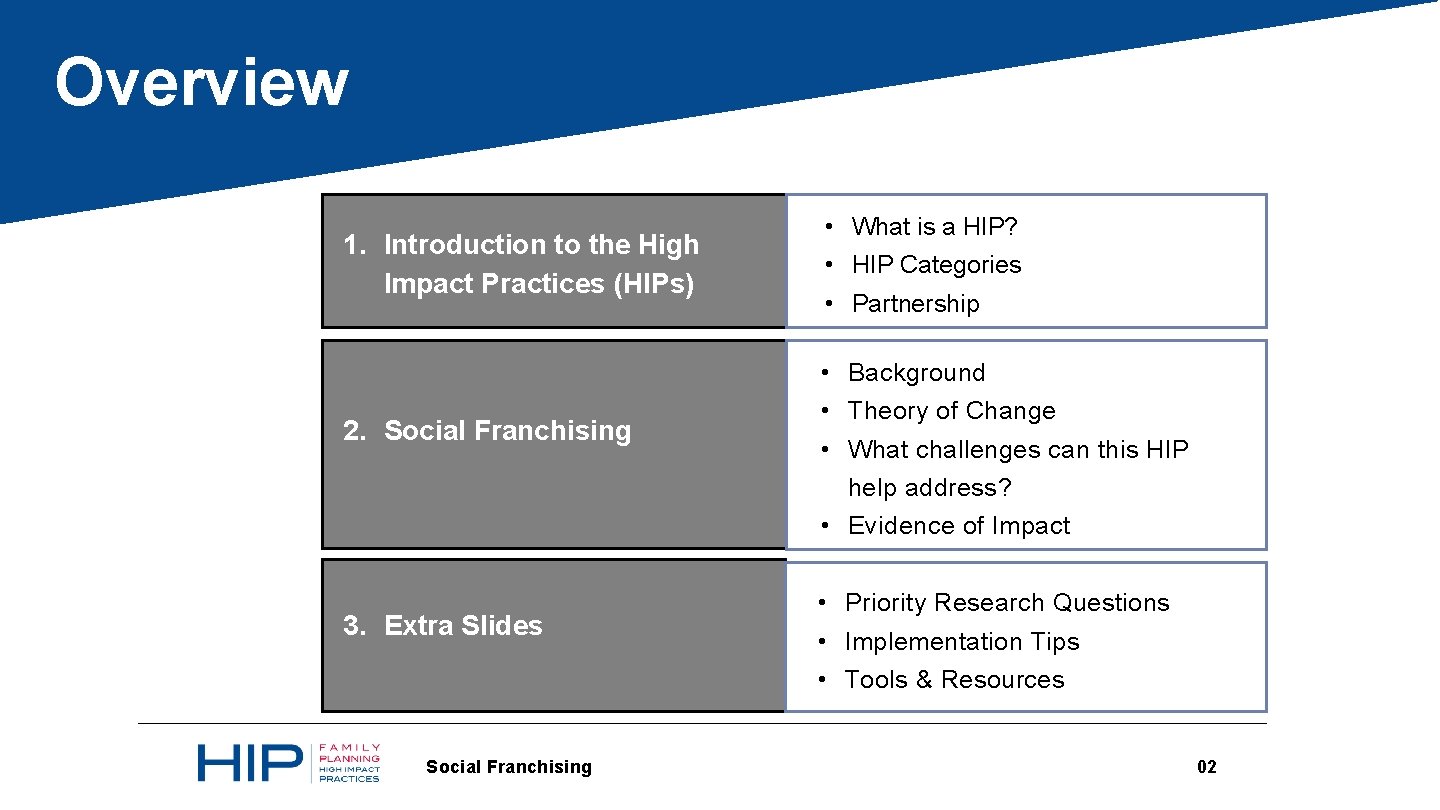 Overview

1. Introduction to the High Impact Practices (HIPs)

• What is a HIP?
• HIP Categories
• Partnership

2. Social Franchising

• Background
• Theory of Change
• What challenges can this HIP help address?
• Evidence of Impact

3. Extra Slides

• Priority Research Questions
• Implementation Tips
• Tools & Resources

HIP FAMILY PLANNING HIGH IMPACT PRACTICES

Social Franchising

02